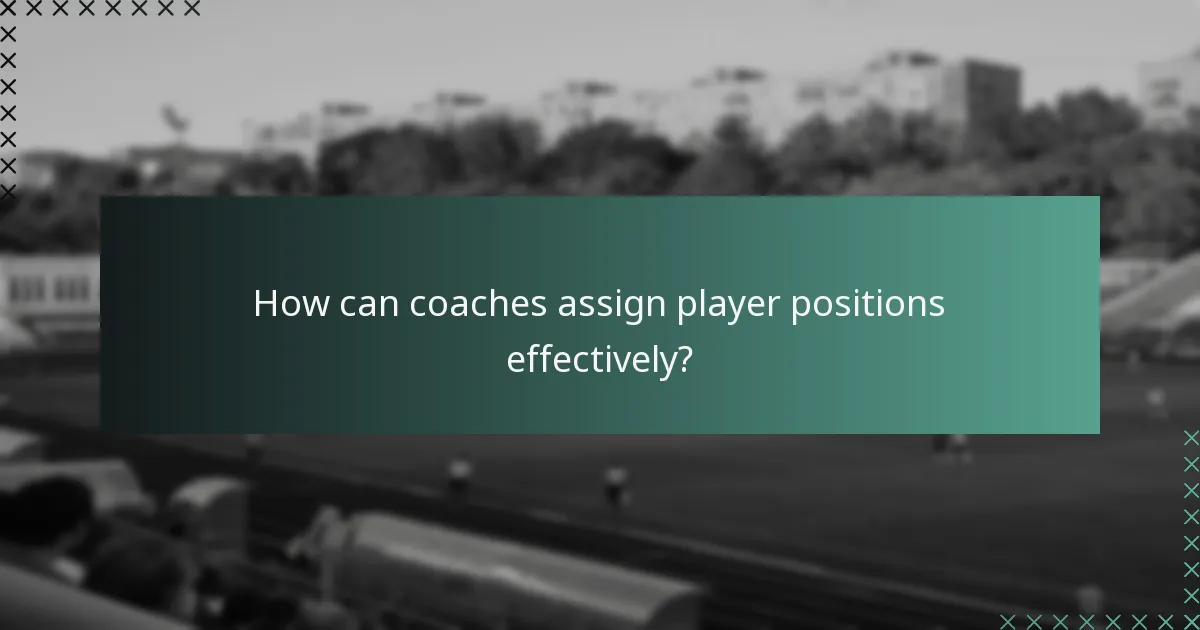 How can coaches assign player positions effectively?